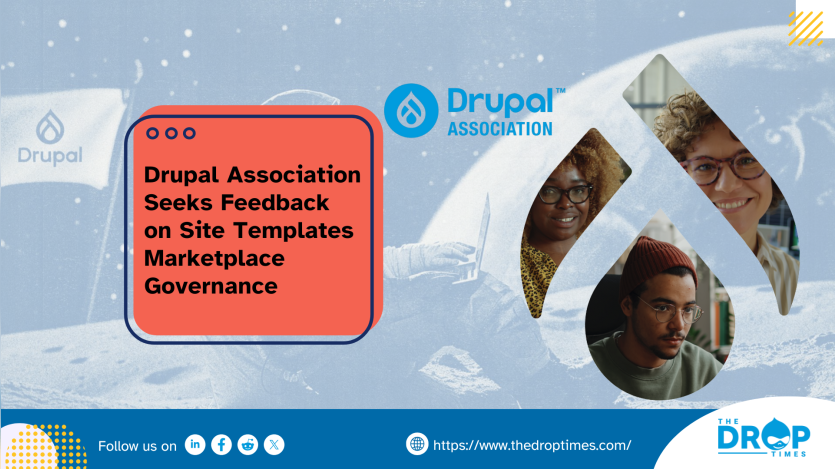 Drupal

Drupal™ ASSOCIATION

Drupal Association Seeks Feedback on Site Templates Marketplace Governance

Follow us on

https://www.thedroptimes.com/

THE DROP TIMES